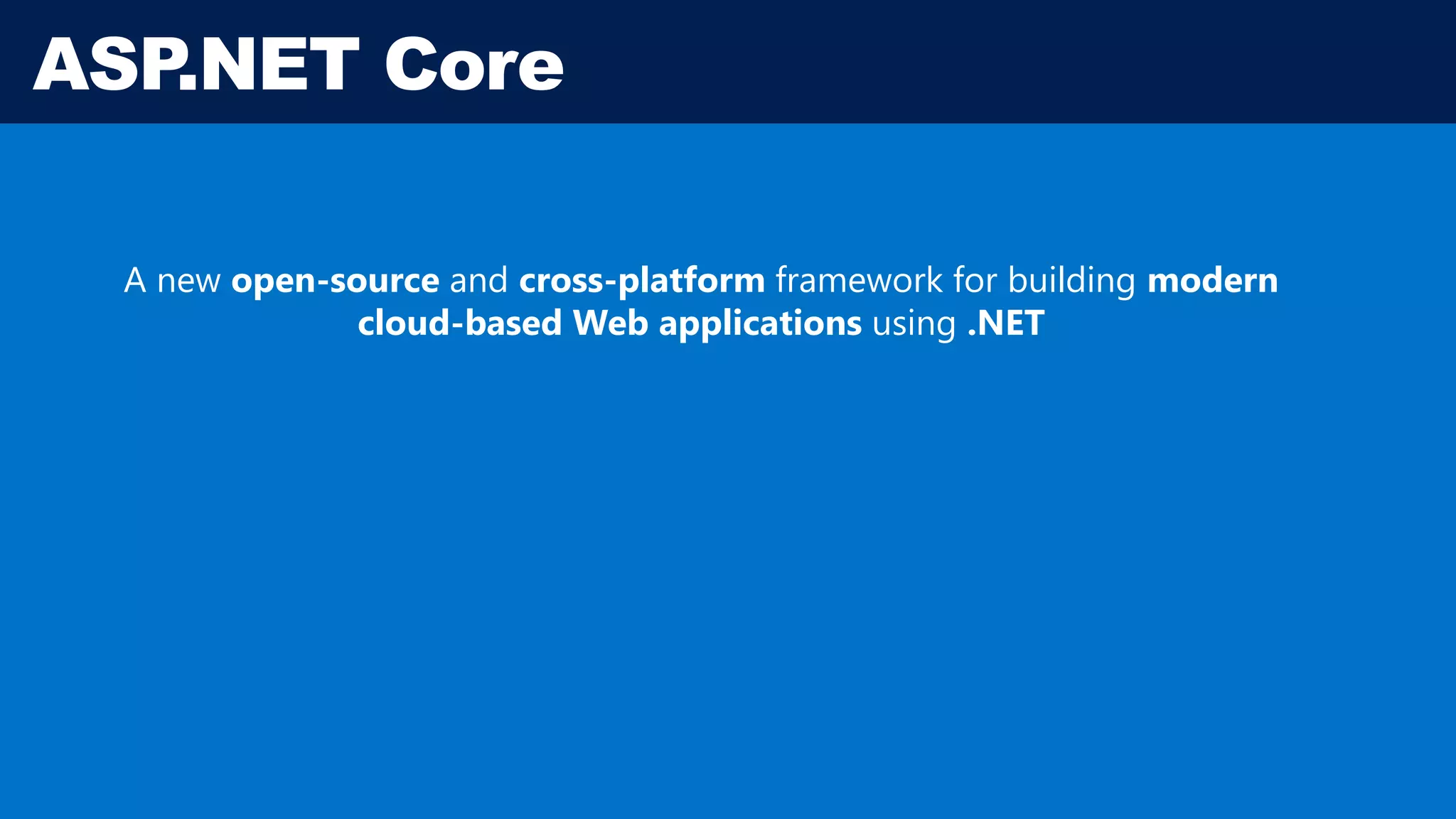 ASP.NET Core

A new open-source and cross-platform framework for building modern cloud-based Web applications using .NET